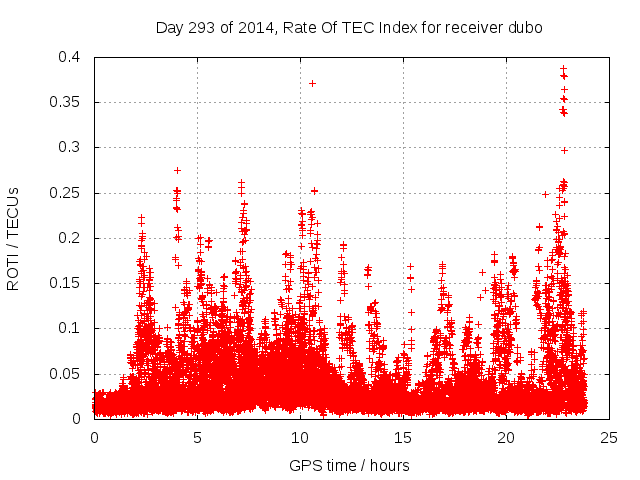 Day 293 of 2014, Rate Of TEC Index for receiver dubo

ROTI / TECUs

0.4
0.35
0.3
0.25
0.2
0.15
0.1
0.05
0

0
5
10
15
20
25

GPS time / hours